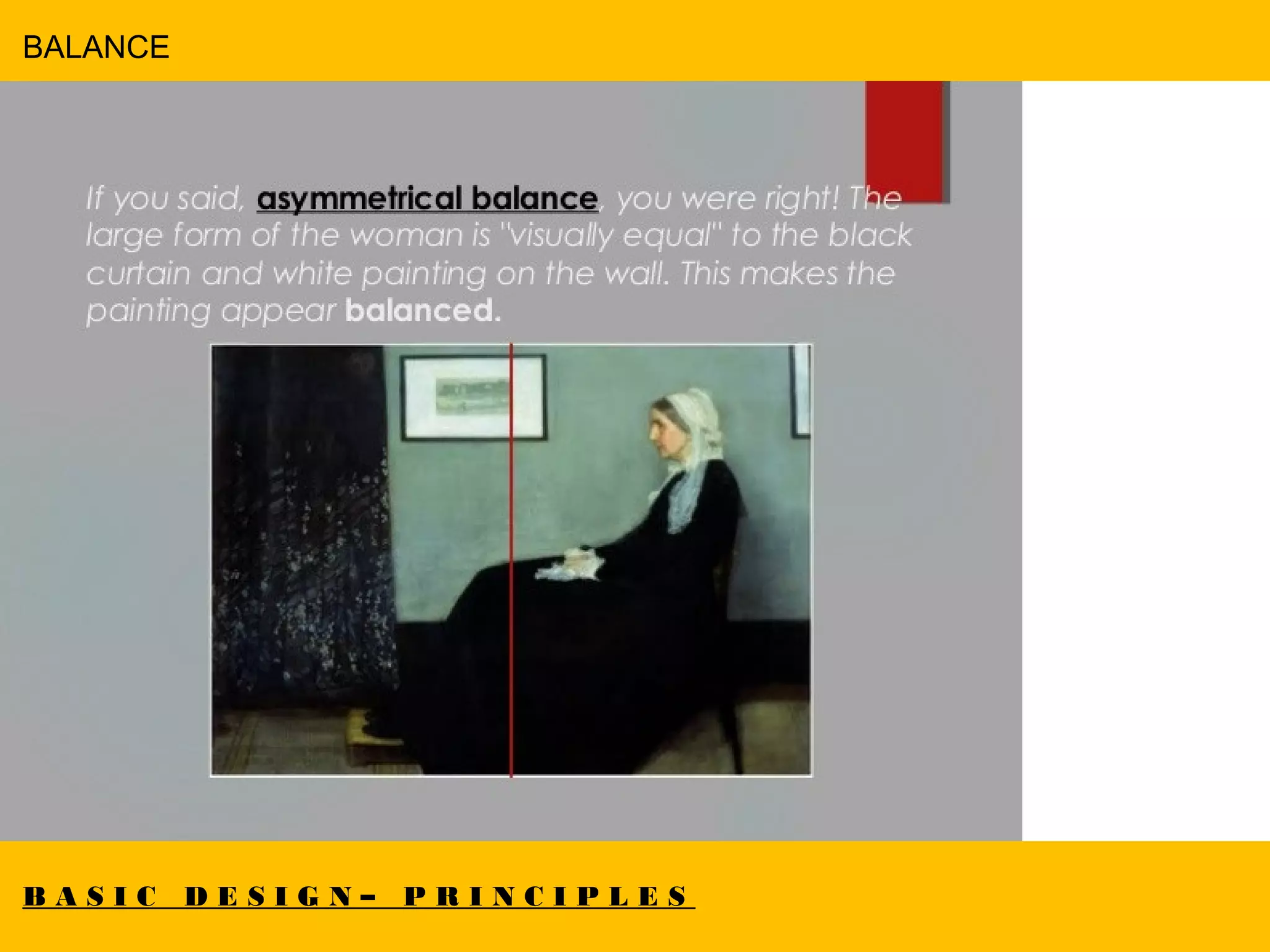 BALANCE

If you said, asymmetrical balance, you were right! The large form of the woman is "visually equal" to the black curtain and white painting on the wall. This makes the painting appear balanced.

BASIC DESIGN– PRINCIPLES